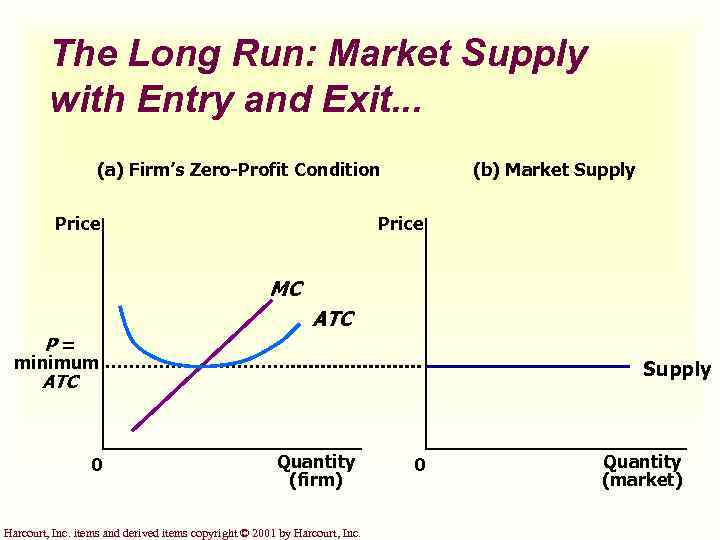 The Long Run: Market Supply with Entry and Exit...

(a) Firm's Zero-Profit Condition

Price

MC

ATC

P = minimum ATC

0

Quantity (firm)

(b) Market Supply

Price

Supply

0

Quantity (market)

Harcourt, Inc. items and derived items copyright © 2001 by Harcourt, Inc.